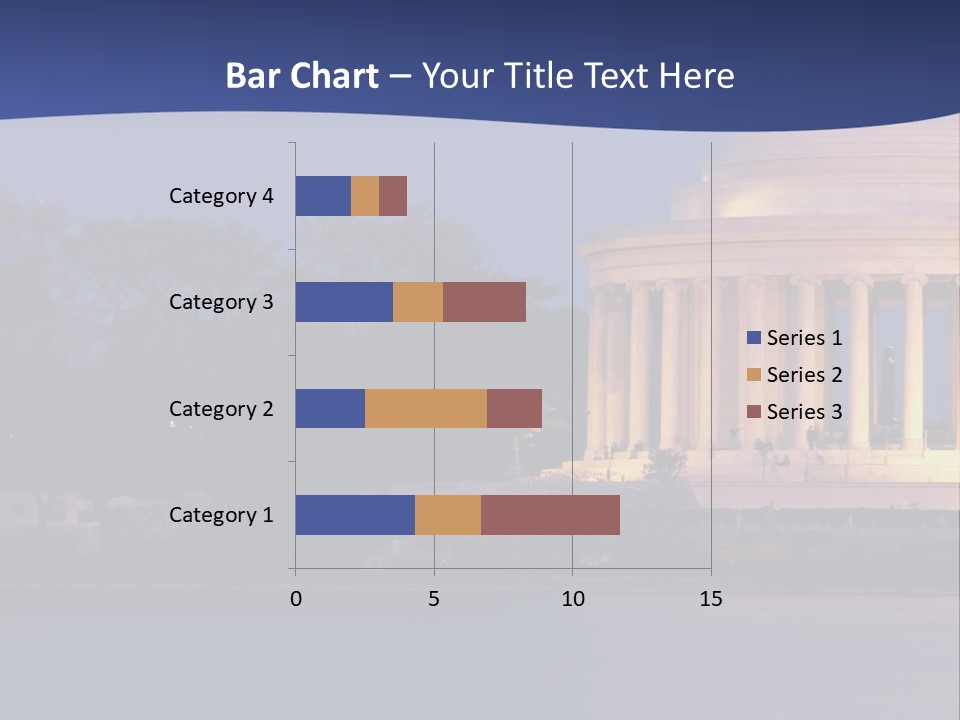 Bar Chart – Your Title Text Here

Category 4
Category 3
Category 2
Category 1

0 5 10 15

Series 1
Series 2
Series 3